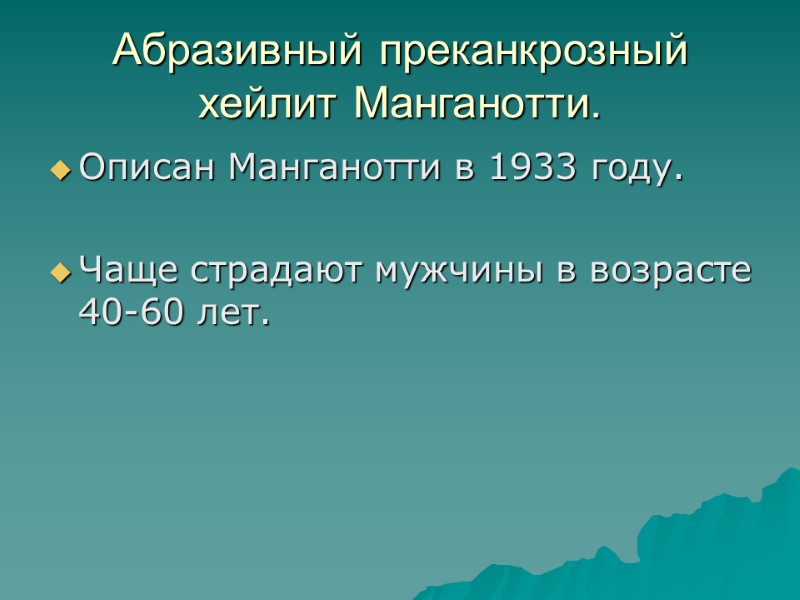 Абразивный преканкрозный хейлит Манганотти.

Описан Манганотти в 1933 году.

Чаще страдают мужчины в возрасте 40-60 лет.